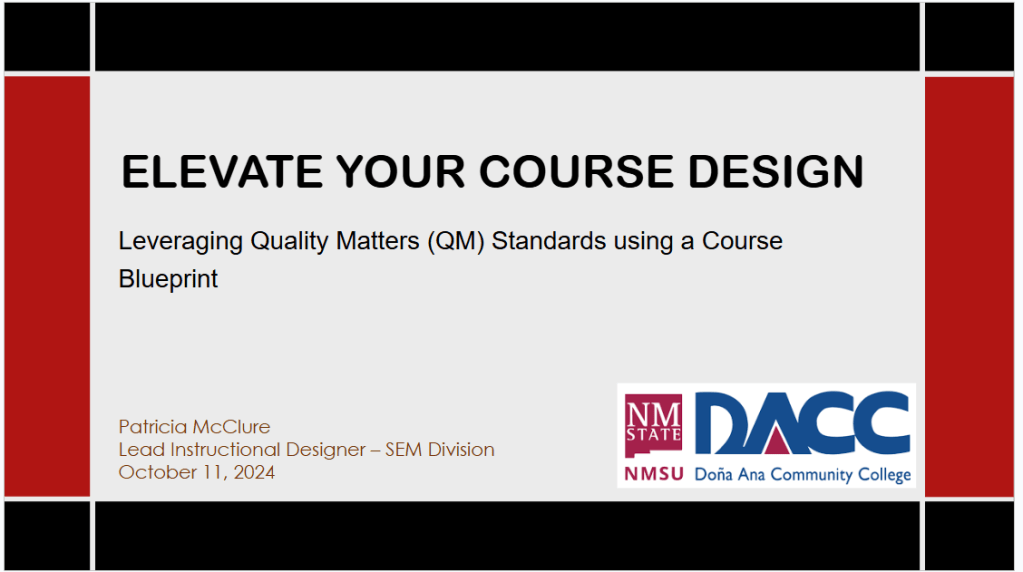 ELEVATE YOUR COURSE DESIGN

Leveraging Quality Matters (QM) Standards using a Course Blueprint

Patricia McClure
Lead Instructional Designer – SEM Division
October 11, 2024

NM STATE
NMSU
DACC
Doña Ana Community College